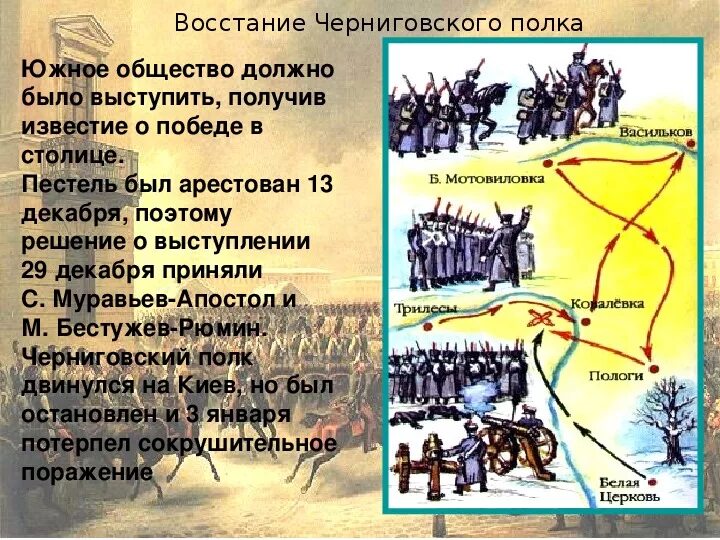 Восстание Черниговского полка

Южное общество должно было выступить, получив известие о победе в столице.
Пестель был арестован 13 декабря, поэтому решение о выступлении 29 декабря приняли С. Муравьев-Апостол и М. Бестужев-Рюмин.
Черниговский полк двинулся на Киев, но был остановлен и 3 января потерпел сокрушительное поражение

Васильков
Б. Мотовиловка
Трилесы
Ковалёвка
Пологи
Белая Церковь